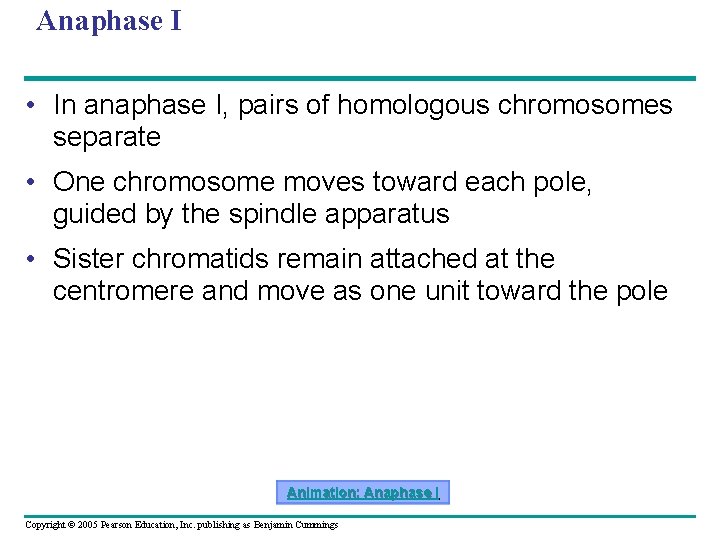 Anaphase I

• In anaphase I, pairs of homologous chromosomes separate

• One chromosome moves toward each pole, guided by the spindle apparatus

• Sister chromatids remain attached at the centromere and move as one unit toward the pole

Animation: Anaphase I

Copyright © 2005 Pearson Education, Inc. publishing as Benjamin Cummings